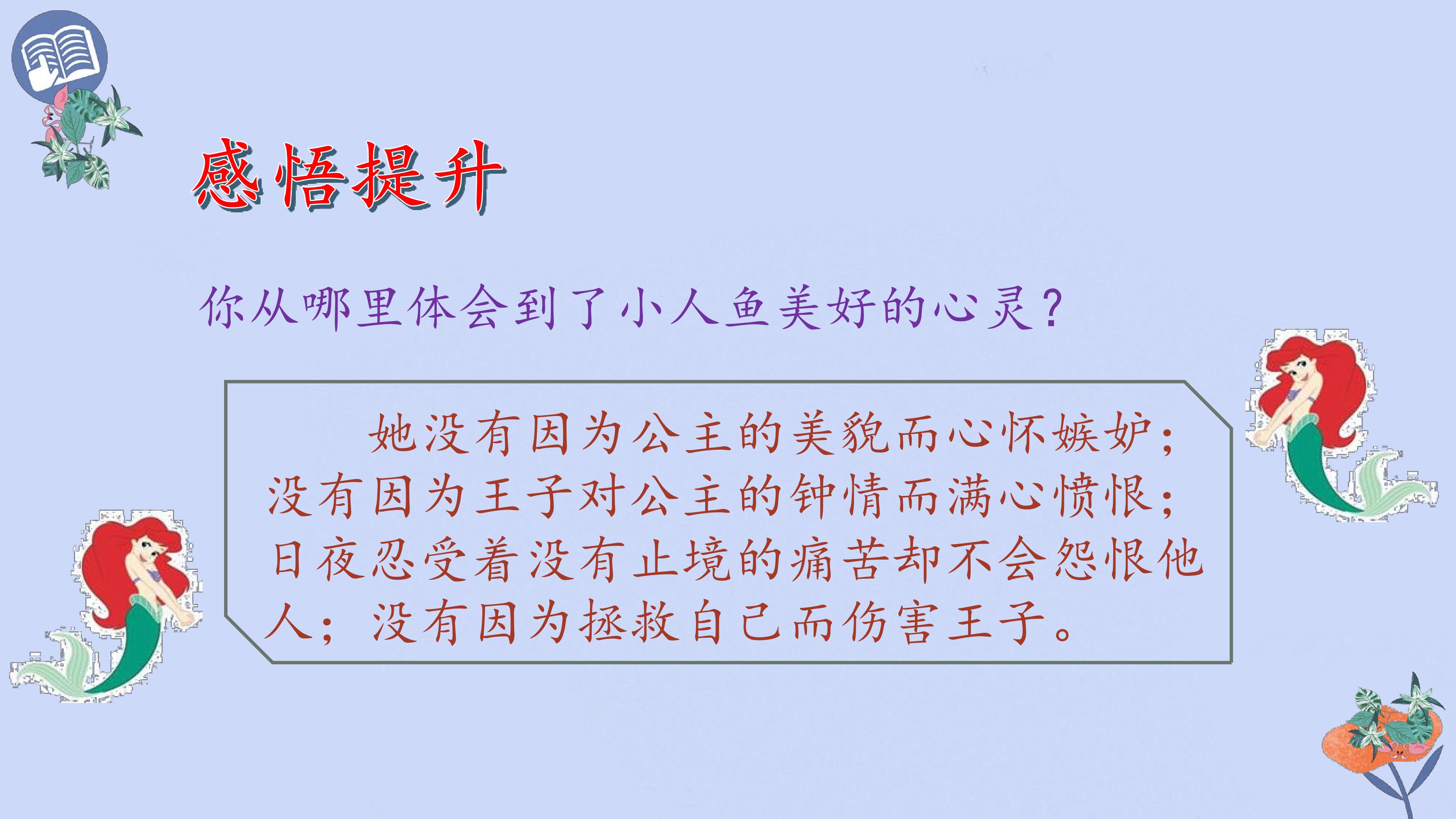 感悟提升

你从哪里体会到了小人鱼美好的心灵？

她没有因为公主的美貌而心怀嫉妒；没有因为王子对公主的钟情而满心愤恨；日夜忍受着没有止境的痛苦却不会怨恨他人；没有因为拯救自己而伤害王子。